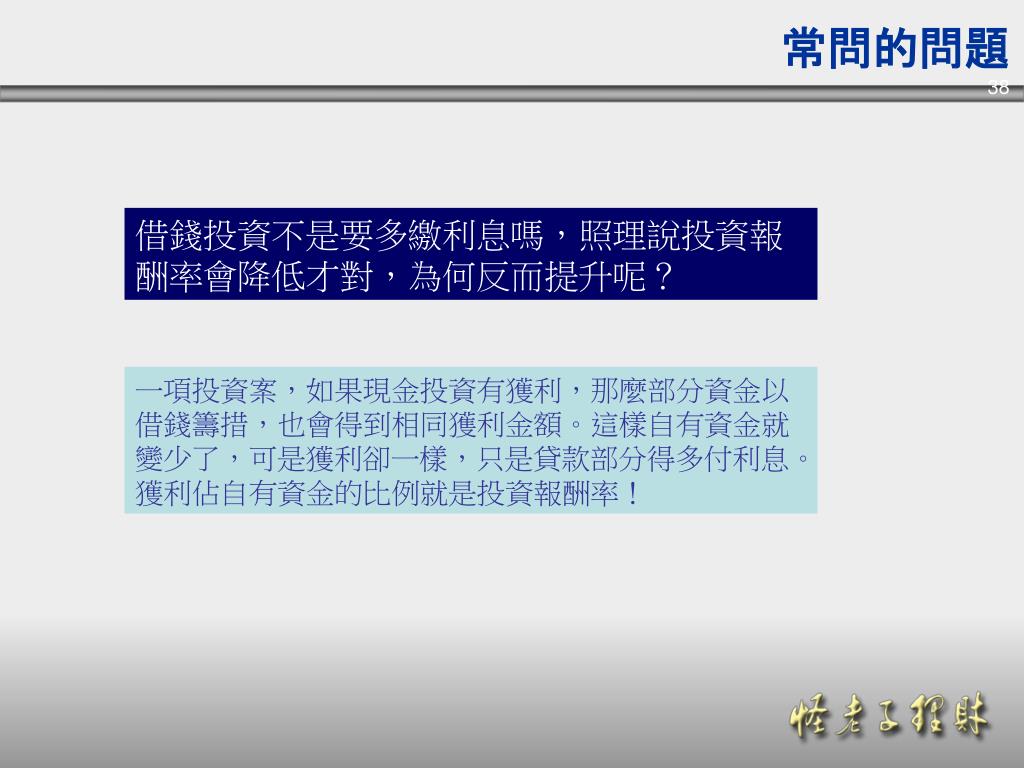 常問的問題

38

借錢投資不是要多繳利息嗎，照理說投資報酬率會降低才對，為何反而提升呢？

一項投資案，如果現金投資有獲利，那麼部分資金以借錢籌措，也會得到相同獲利金額。這樣自有資金就變少了，可是獲利卻一樣，只是貸款部分得多付利息。獲利佔自有資金的比例就是投資報酬率！

怪老子理財